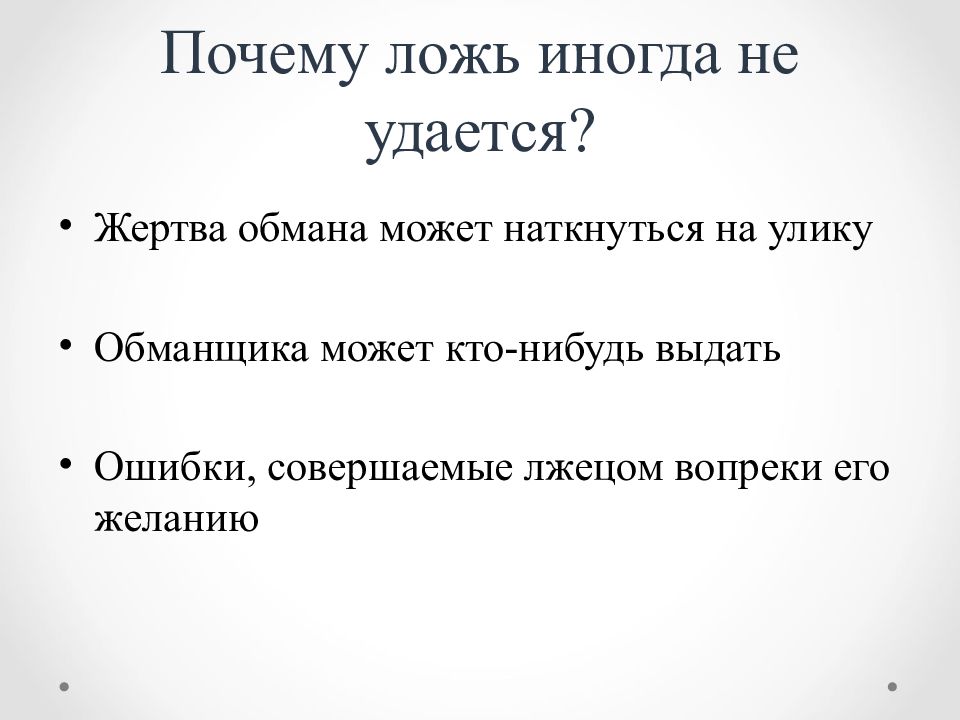 Почему ложь иногда не удается?

• Жертва обмана может наткнуться на улику

• Обманщика может кто-нибудь выдать

• Ошибки, совершаемые лжецом вопреки его желанию